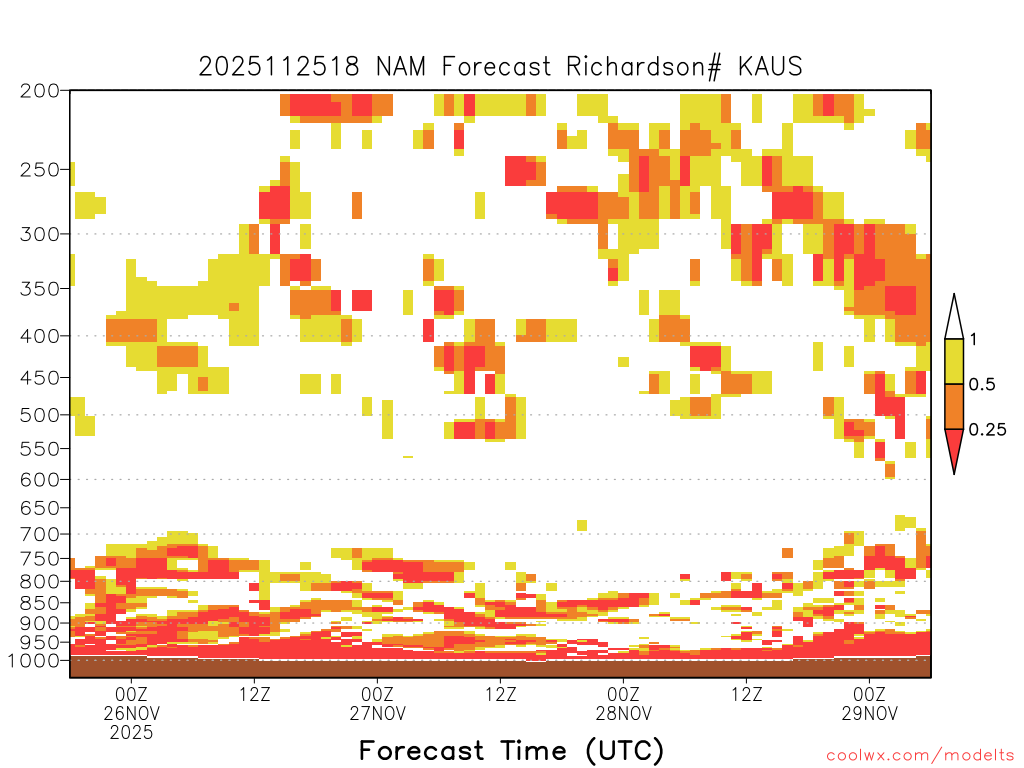 2025112518 NAM Forecast Richardson# KAUS

200
250
300
350
400
450
500
550
600
650
700
750
800
850
900
950
1000

1
0.5
0.25

00Z
26NOV
2025
12Z
00Z
27NOV
12Z
00Z
28NOV
12Z
00Z
29NOV

Forecast Time (UTC)

coolwx.com/modelts